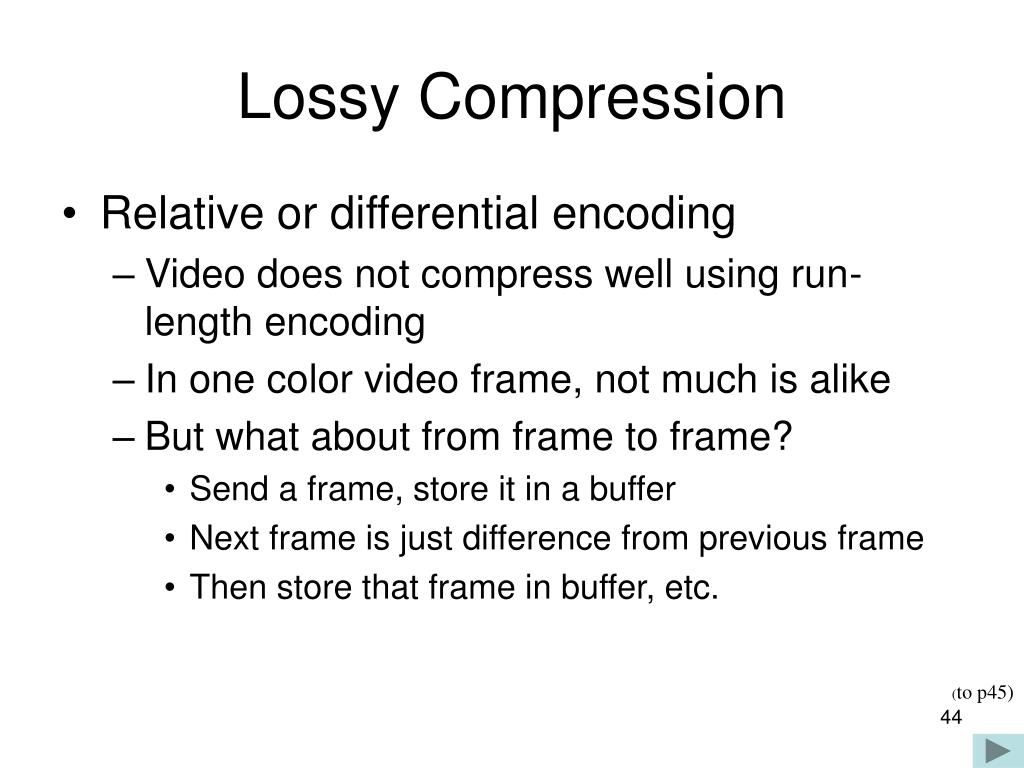 Lossy Compression

• Relative or differential encoding
– Video does not compress well using run-length encoding
– In one color video frame, not much is alike
– But what about from frame to frame?
• Send a frame, store it in a buffer
• Next frame is just difference from previous frame
• Then store that frame in buffer, etc.

(to p45)
44